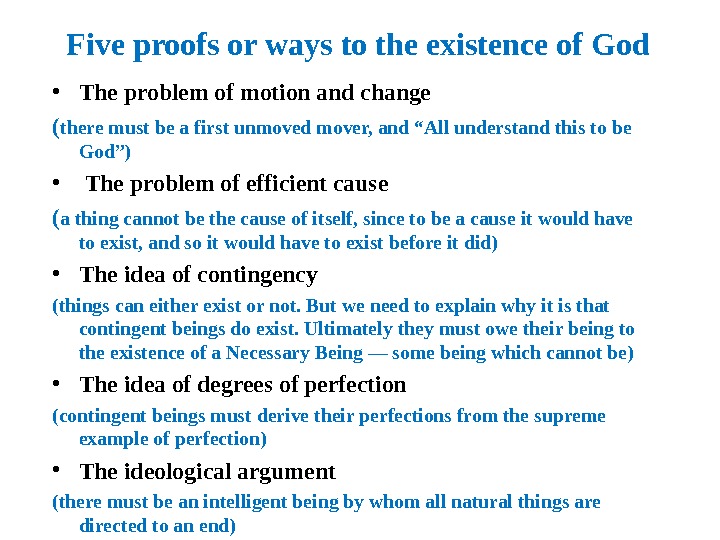 Five proofs or ways to the existence of God

• The problem of motion and change

(there must be a first unmoved mover, and “All understand this to be God”)

• The problem of efficient cause

(a thing cannot be the cause of itself, since to be a cause it would have to exist, and so it would have to exist before it did)

• The idea of contingency

(things can either exist or not. But we need to explain why it is that contingent beings do exist. Ultimately they must owe their being to the existence of a Necessary Being — some being which cannot be)

• The idea of degrees of perfection

(contingent beings must derive their perfections from the supreme example of perfection)

• The ideological argument

(there must be an intelligent being by whom all natural things are directed to an end)